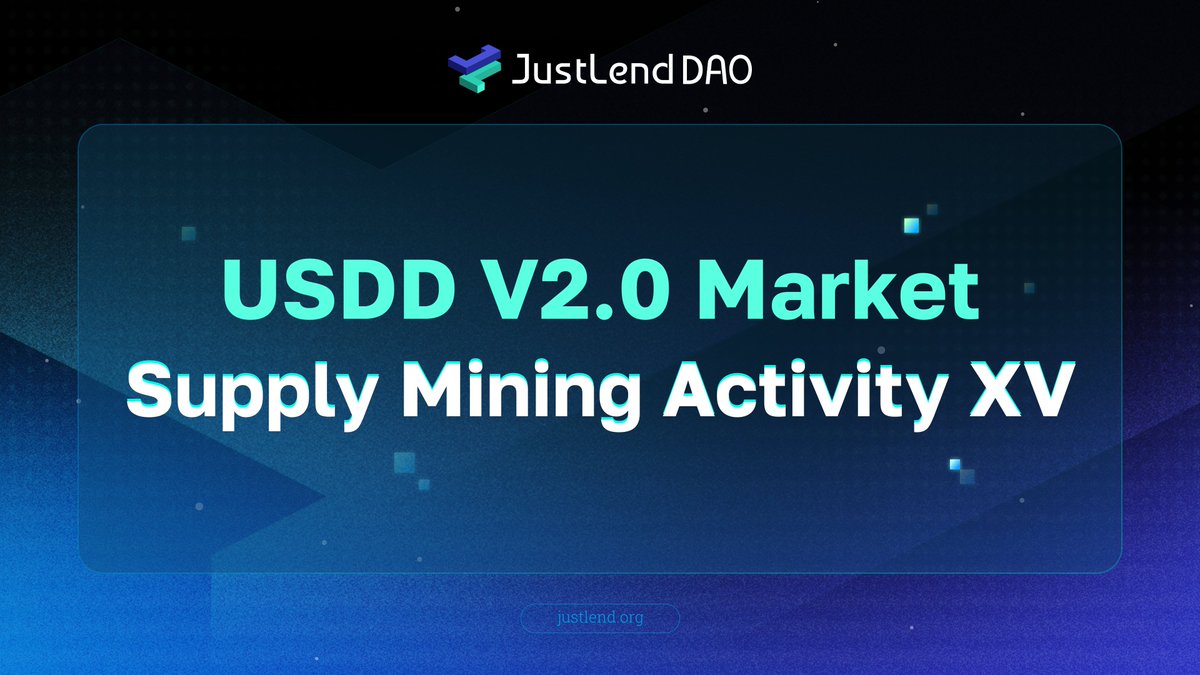 JustLend DAO

USDD V2.0 Market
Supply Mining Activity XV

justlend.org